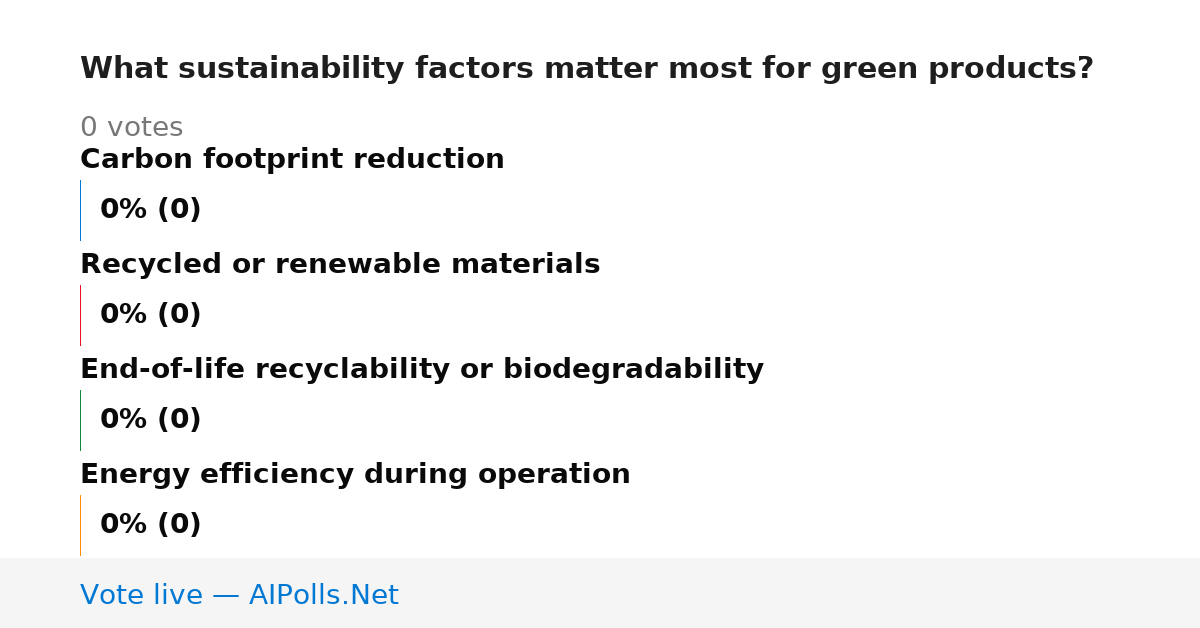 What sustainability factors matter most for green products?

0 votes

Carbon footprint reduction

0% (0)

Recycled or renewable materials

0% (0)

End-of-life recyclability or biodegradability

0% (0)

Energy efficiency during operation

0% (0)

Vote live — AIPolls.Net